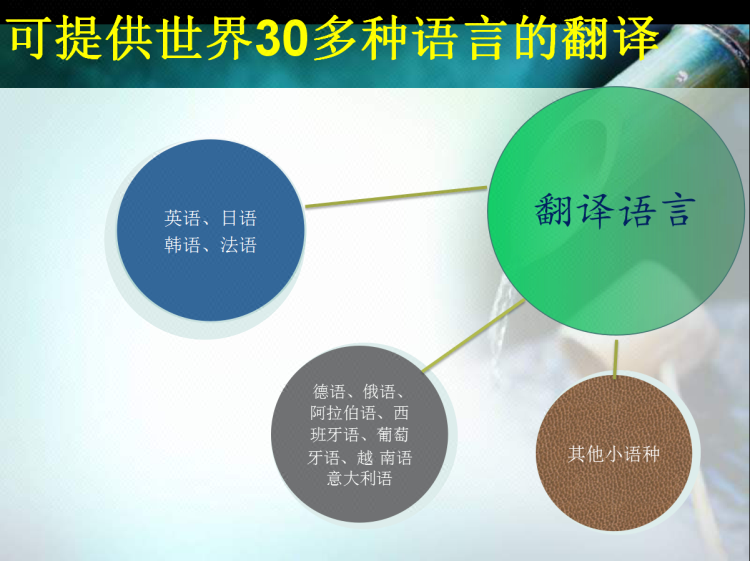 可提供世界30多种语言的翻译

英语、日语
韩语、法语

翻译语言

德语、俄语、阿拉伯语、西班牙语、葡萄牙语、越 南语
意大利语

其他小语种